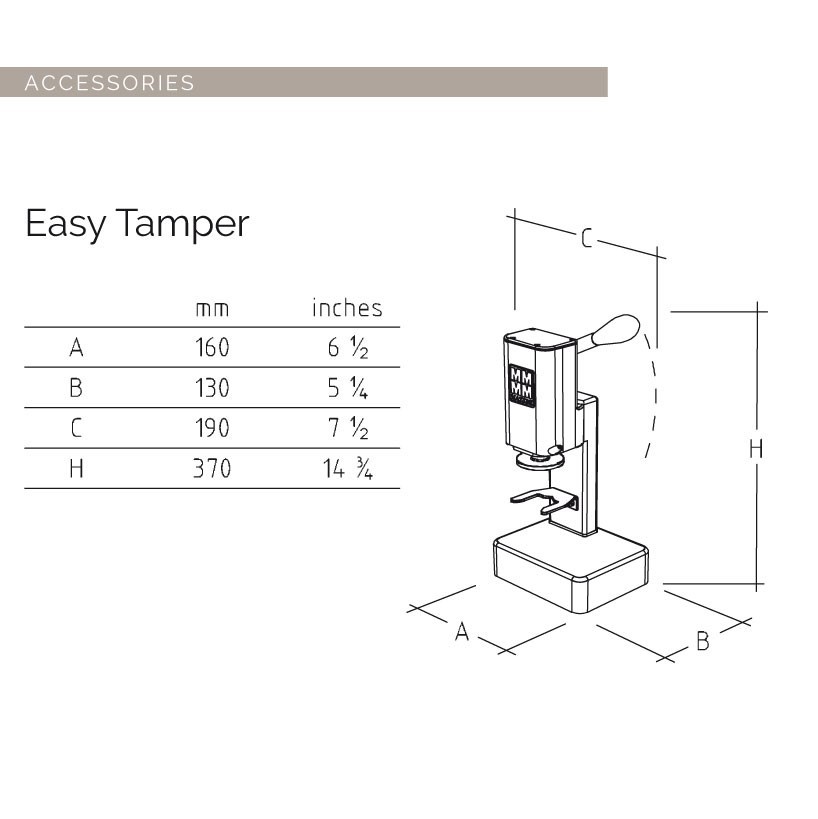 ACCESSORIES

Easy Tamper

|   | mm | inches |
|---|---|---|
| A | 160 | 6 ½ |
| B | 130 | 5 ¼ |
| C | 190 | 7 ½ |
| H | 370 | 14 ¾ |

C

MM
MM

H

A

B